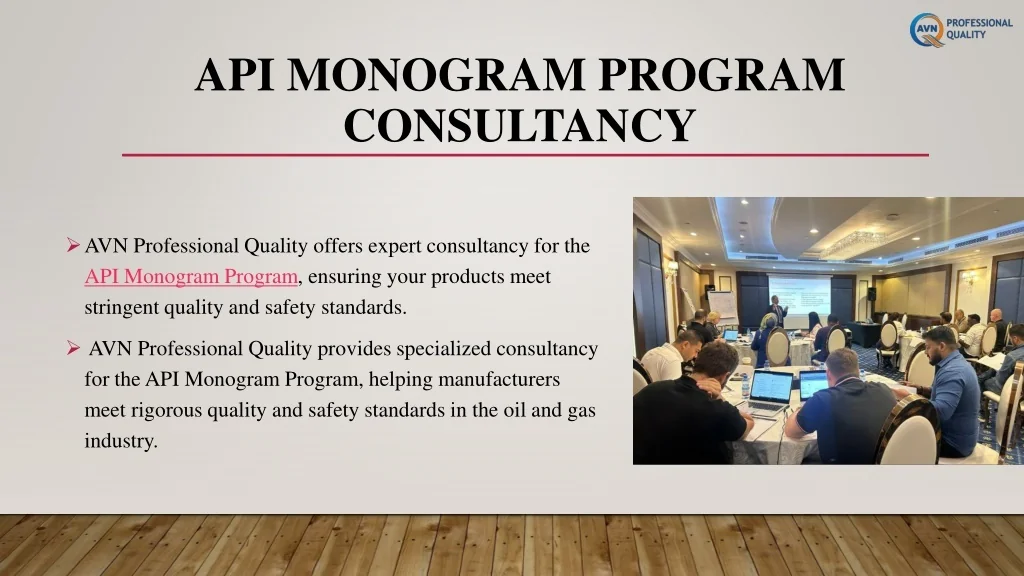 AVN PROFESSIONAL QUALITY

API MONOGRAM PROGRAM CONSULTANCY

➢ AVN Professional Quality offers expert consultancy for the API Monogram Program, ensuring your products meet stringent quality and safety standards.

➢ AVN Professional Quality provides specialized consultancy for the API Monogram Program, helping manufacturers meet rigorous quality and safety standards in the oil and gas industry.